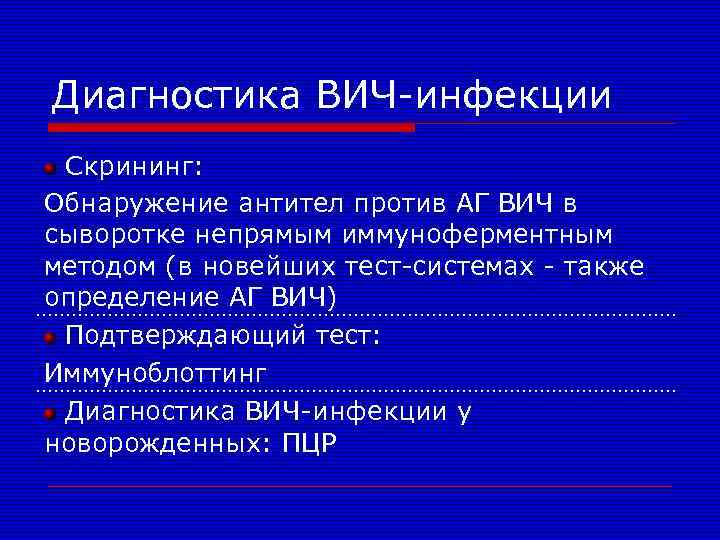 Диагностика ВИЧ-инфекции

Скрининг:

Обнаружение антител против АГ ВИЧ в сыворотке непрямым иммуноферментным методом (в новейших тест-системах - также определение АГ ВИЧ)

Подтверждающий тест:

Иммуноблоттинг

Диагностика ВИЧ-инфекции у новорожденных: ПЦР